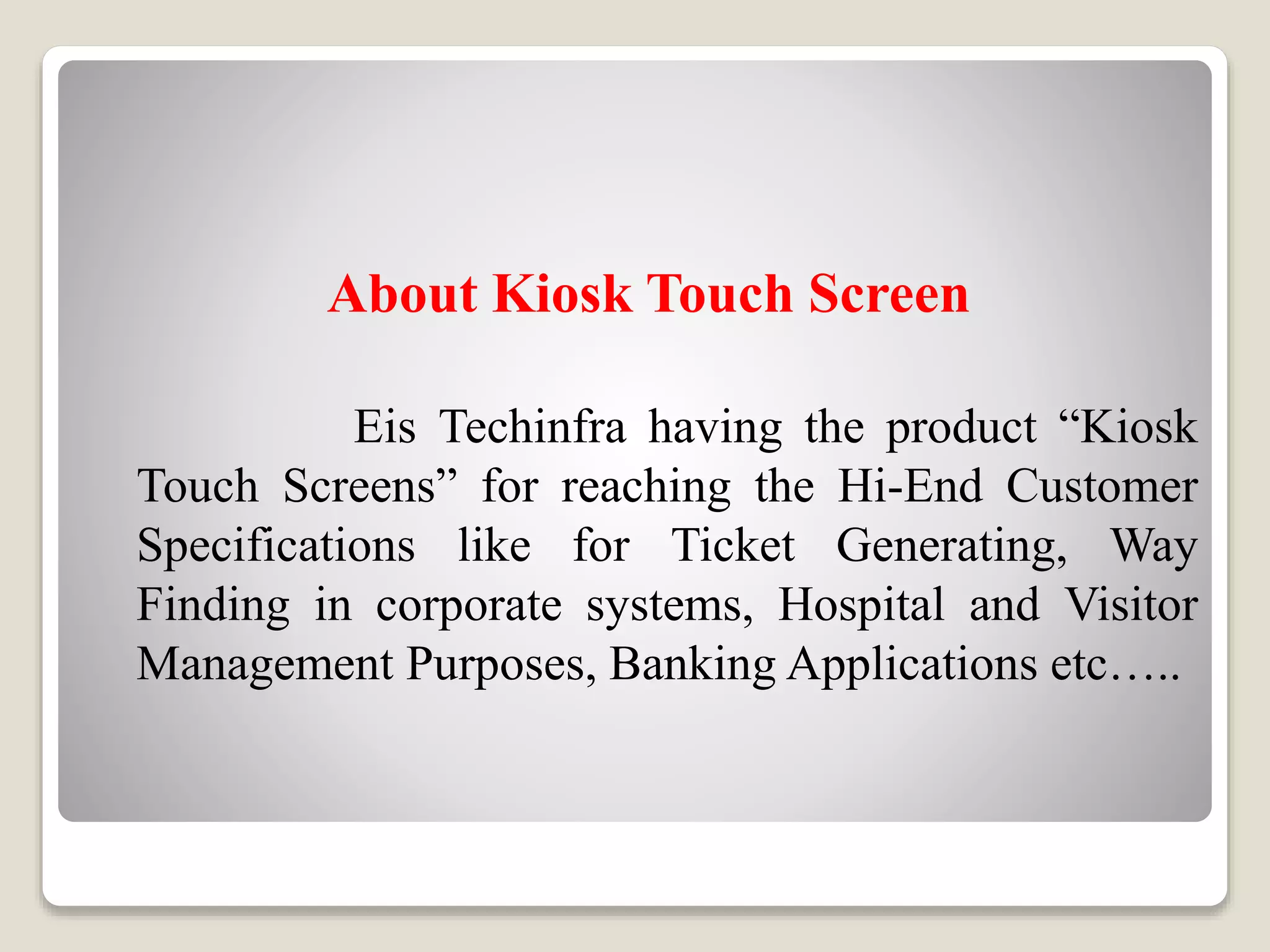 About Kiosk Touch Screen

Eis Techinfra having the product “Kiosk Touch Screens” for reaching the Hi-End Customer Specifications like for Ticket Generating, Way Finding in corporate systems, Hospital and Visitor Management Purposes, Banking Applications etc…..